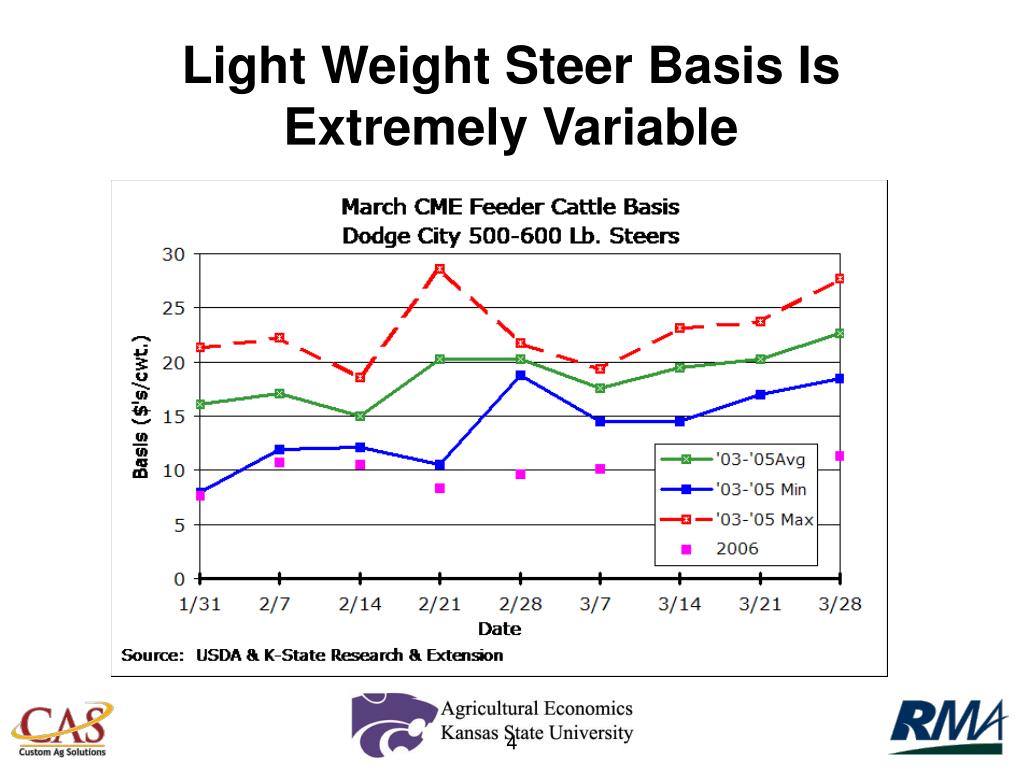 Light Weight Steer Basis Is Extremely Variable

March CME Feeder Cattle Basis
Dodge City 500-600 Lb. Steers

Basis ($'s/cwt.)

30
25
20
15
10
5
0

1/31 2/7 2/14 2/21 2/28 3/7 3/14 3/21 3/28

Date

'03-'05Avg
'03-'05 Min
'03-'05 Max
2006

Source: USDA & K-State Research & Extension

CAS
Custom Ag Solutions

Agricultural Economics
Kansas State University

4

RMA